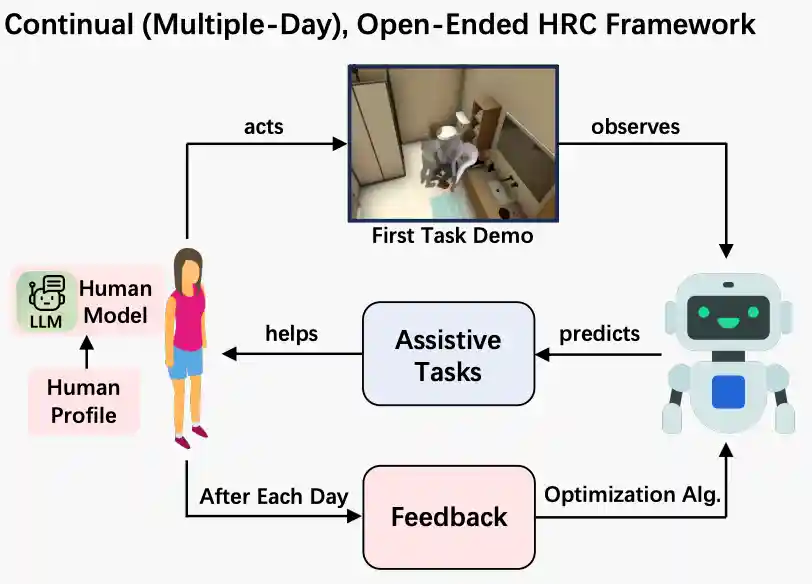 Continual (Multiple-Day), Open-Ended HRC Framework

acts

observes

First Task Demo

LLM

Human Model

Human Profile

helps

Assistive Tasks

predicts

After Each Day

Feedback

Optimization Alg.